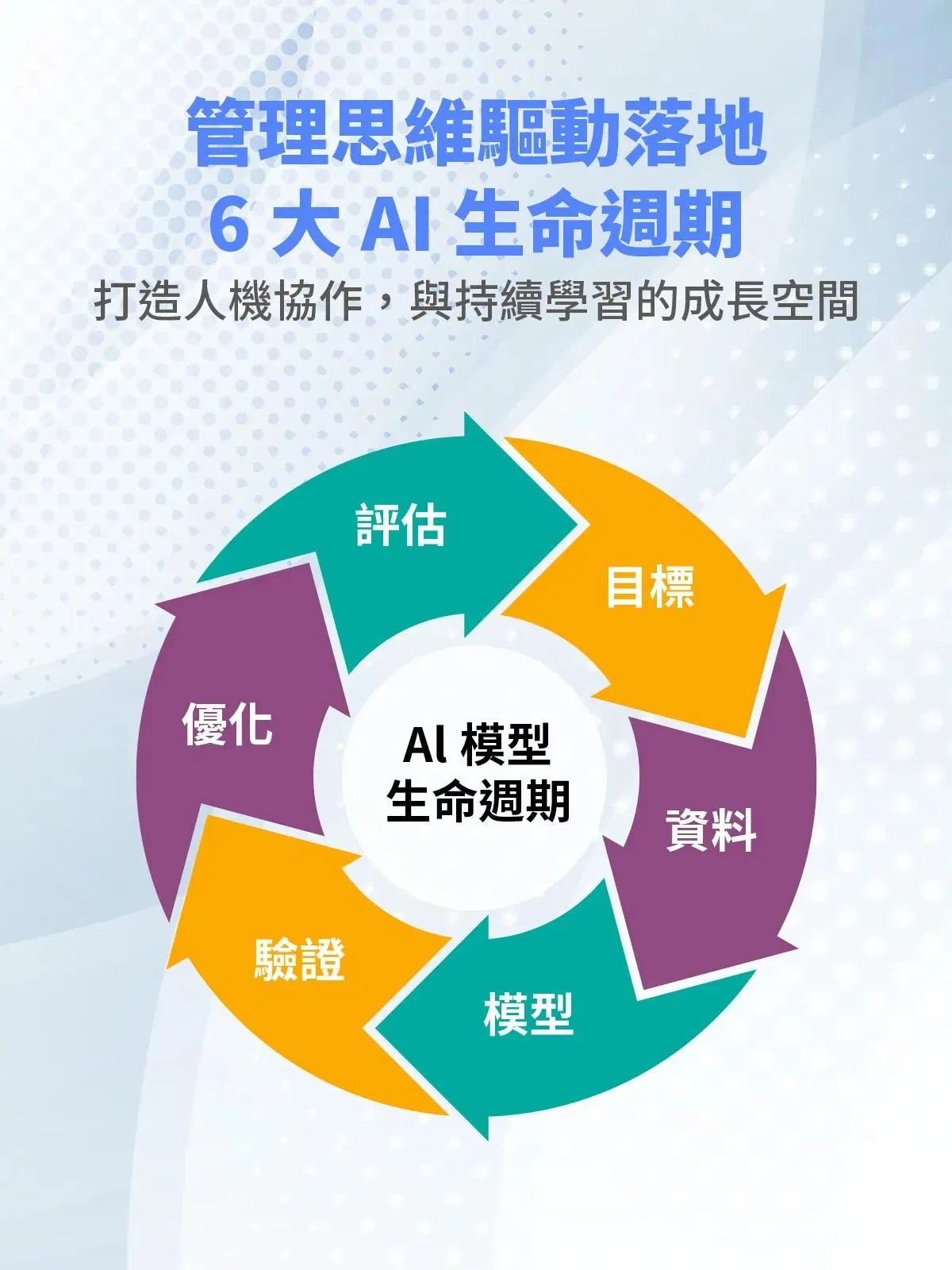 管理思維驅動落地
6 大 AI 生命週期

打造人機協作，與持續學習的成長空間

評估

目標

資料

模型

驗證

優化

AI 模型
生命週期